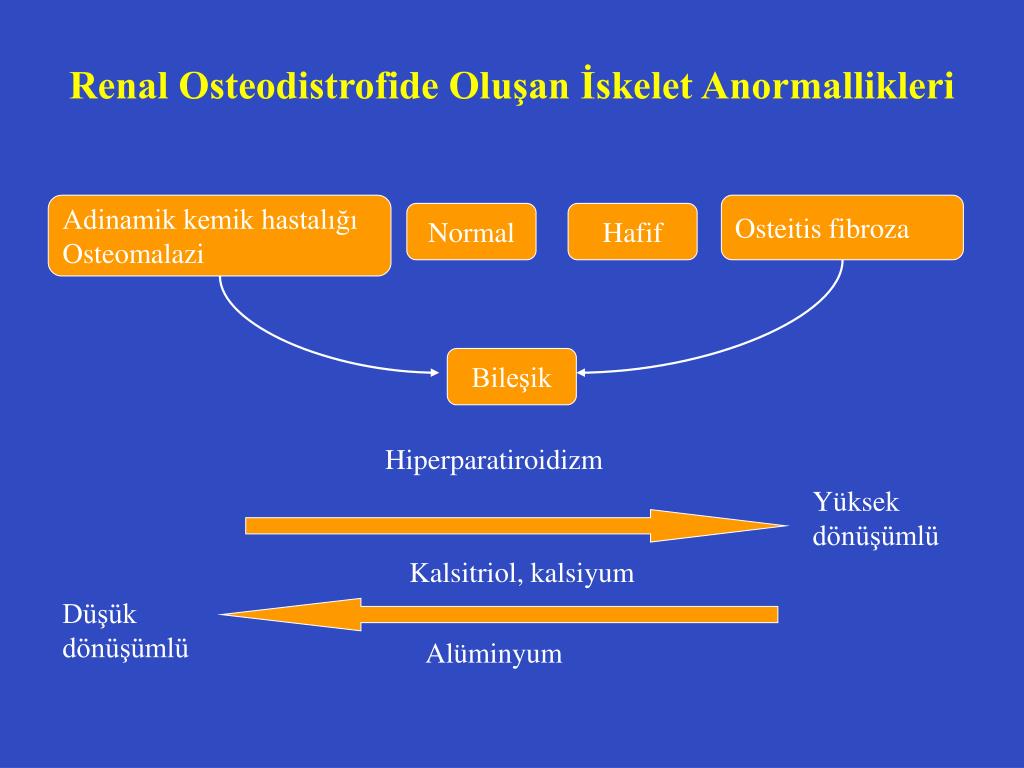 Renal Osteodistrofide Oluşan İskelet Anormallikleri

Adinamik kemik hastalığı
Osteomalazi

Normal

Hafif

Osteitis fibroza

Bileşik

Hiperparatiroidizm

Yüksek dönüşümlü

Kalsitriol, kalsiyum

Düşük dönüşümlü

Alüminyum